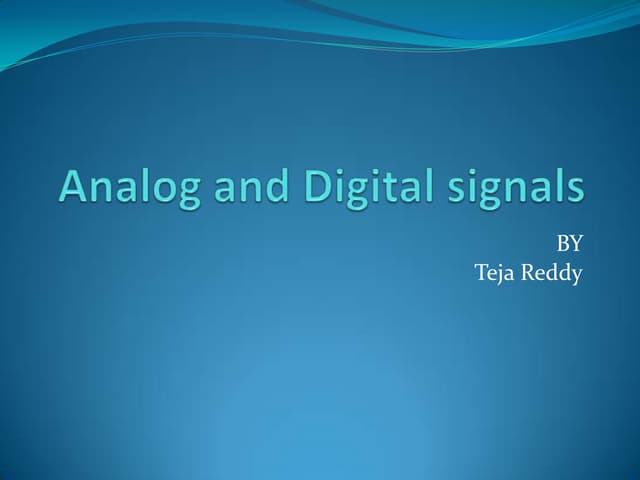 Analog and Digital signals

BY
Teja Reddy